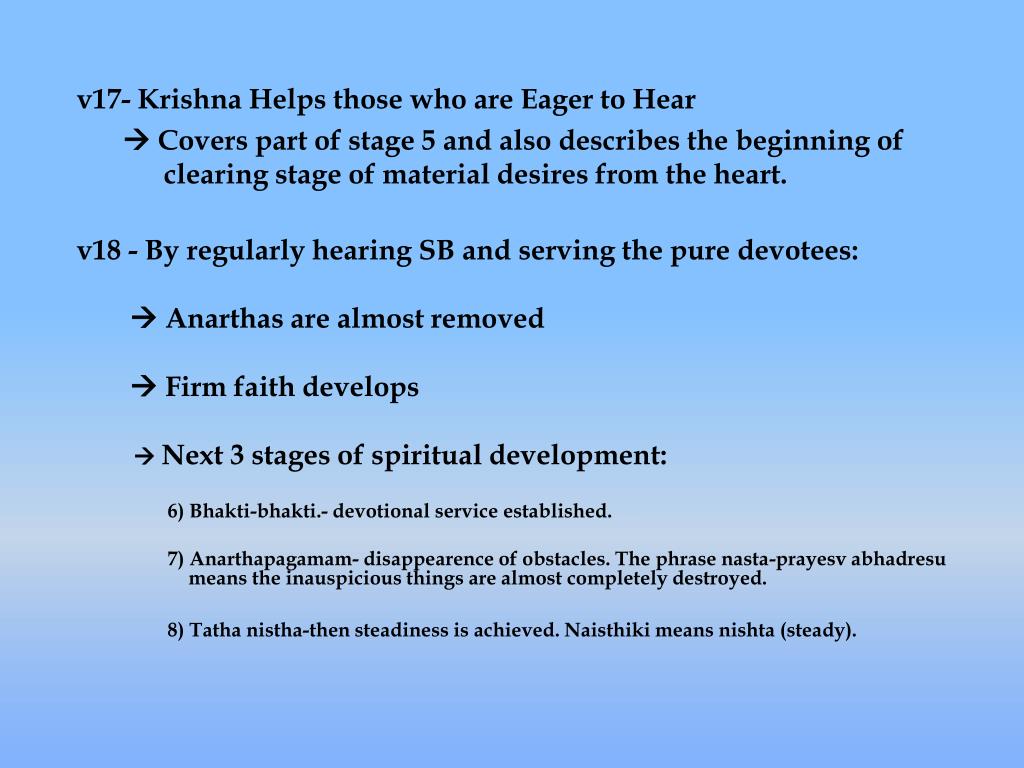 v17- Krishna Helps those who are Eager to Hear

→ Covers part of stage 5 and also describes the beginning of clearing stage of material desires from the heart.

v18 - By regularly hearing SB and serving the pure devotees:

→ Anarthas are almost removed

→ Firm faith develops

→ Next 3 stages of spiritual development:

6) Bhakti-bhakti.- devotional service established.

7) Anarthapagamam- disappearence of obstacles. The phrase nasta-prayesv abhadresu means the inauspicious things are almost completely destroyed.

8) Tatha nistha-then steadiness is achieved. Naisthiki means nishta (steady).